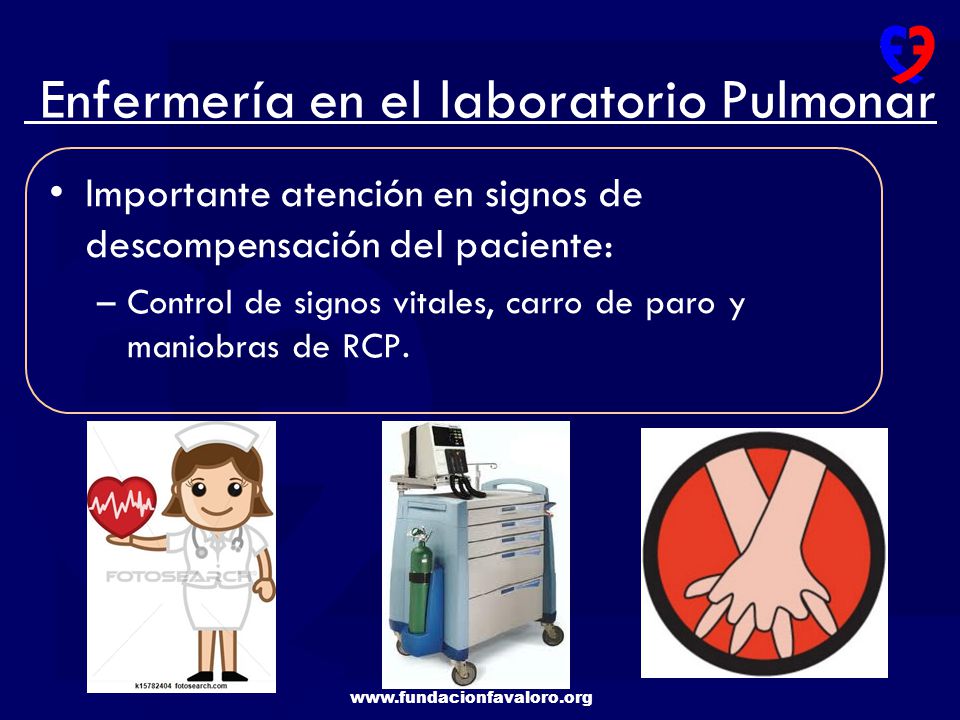 Enfermería en el laboratorio Pulmonar

• Importante atención en signos de descompensación del paciente:
– Control de signos vitales, carro de paro y maniobras de RCP.

FOTOSEARCH
k15782404 fotosearch.com

www.fundacionfavaloro.org